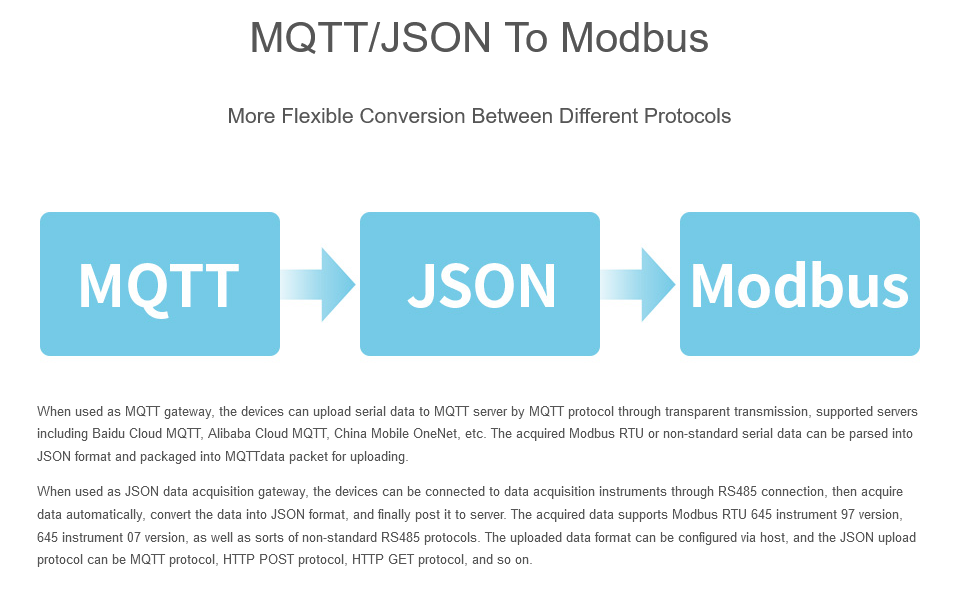 MQTT/JSON To Modbus

More Flexible Conversion Between Different Protocols

MQTT

JSON

Modbus

When used as MQTT gateway, the devices can upload serial data to MQTT server by MQTT protocol through transparent transmission, supported servers including Baidu Cloud MQTT, Alibaba Cloud MQTT, China Mobile OneNet, etc. The acquired Modbus RTU or non-standard serial data can be parsed into JSON format and packaged into MQTTdata packet for uploading.

When used as JSON data acquisition gateway, the devices can be connected to data acquisition instruments through RS485 connection, then acquire data automatically, convert the data into JSON format, and finally post it to server. The acquired data supports Modbus RTU 645 instrument 97 version, 645 instrument 07 version, as well as sorts of non-standard RS485 protocols. The uploaded data format can be configured via host, and the JSON upload protocol can be MQTT protocol, HTTP POST protocol, HTTP GET protocol, and so on.